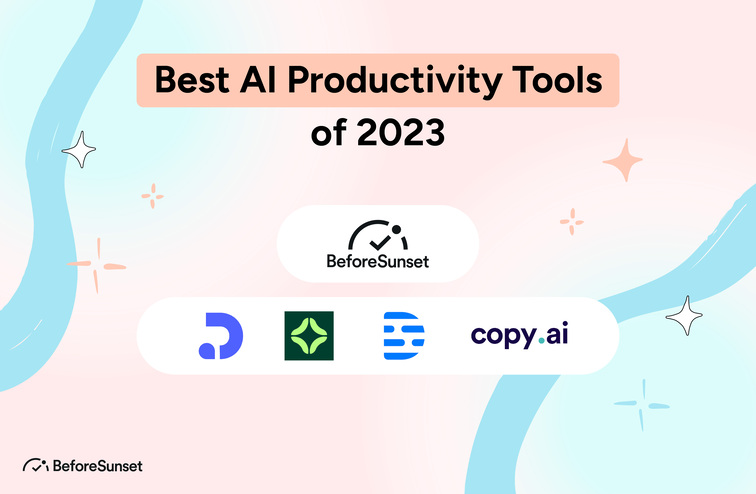 Best AI Productivity Tools of 2023

BeforeSunset

copy.ai

BeforeSunset